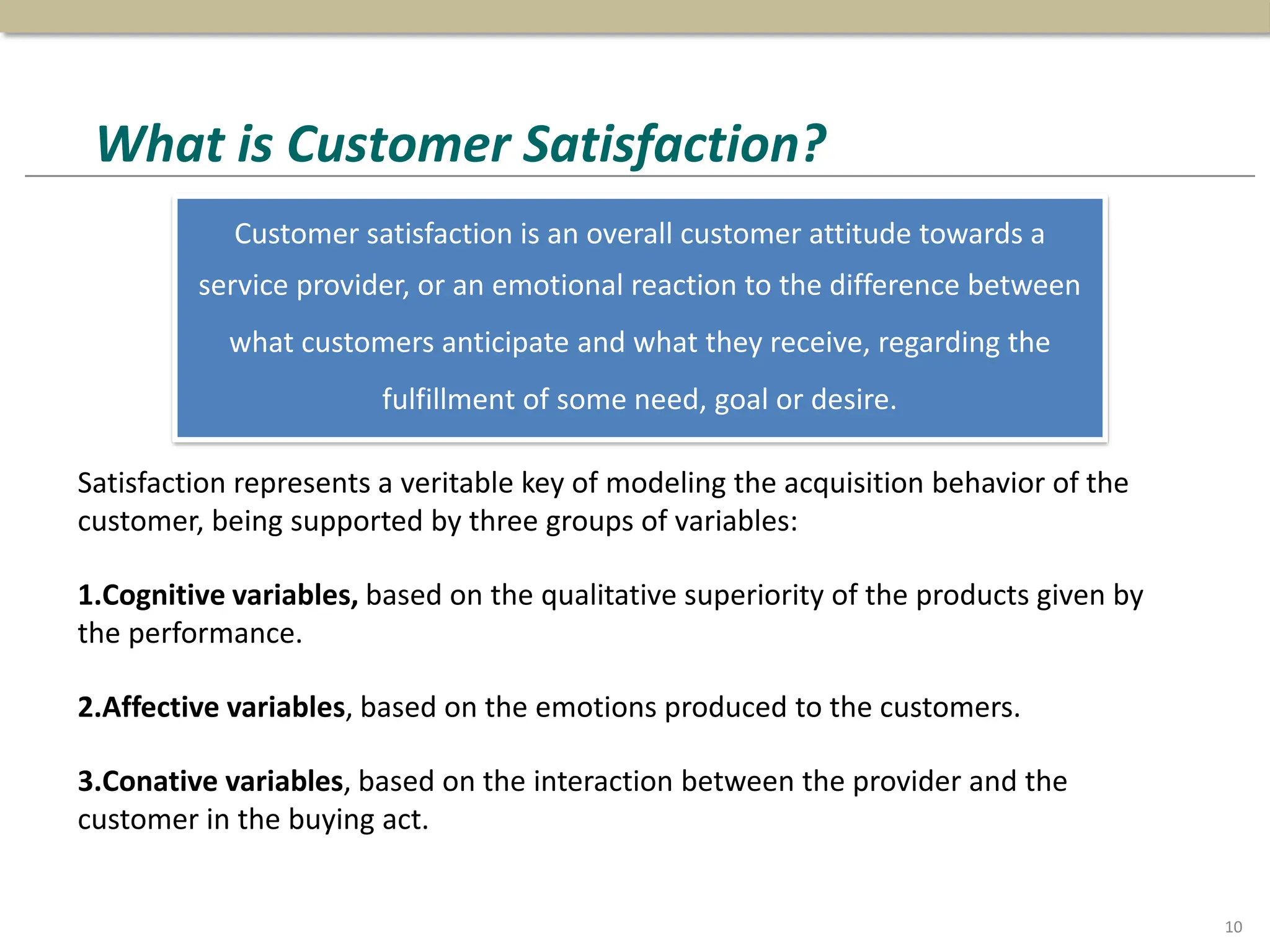 What is Customer Satisfaction?

Customer satisfaction is an overall customer attitude towards a service provider, or an emotional reaction to the difference between what customers anticipate and what they receive, regarding the fulfillment of some need, goal or desire.

Satisfaction represents a veritable key of modeling the acquisition behavior of the customer, being supported by three groups of variables:

1.Cognitive variables, based on the qualitative superiority of the products given by the performance.

2.Affective variables, based on the emotions produced to the customers.

3.Conative variables, based on the interaction between the provider and the customer in the buying act.

10